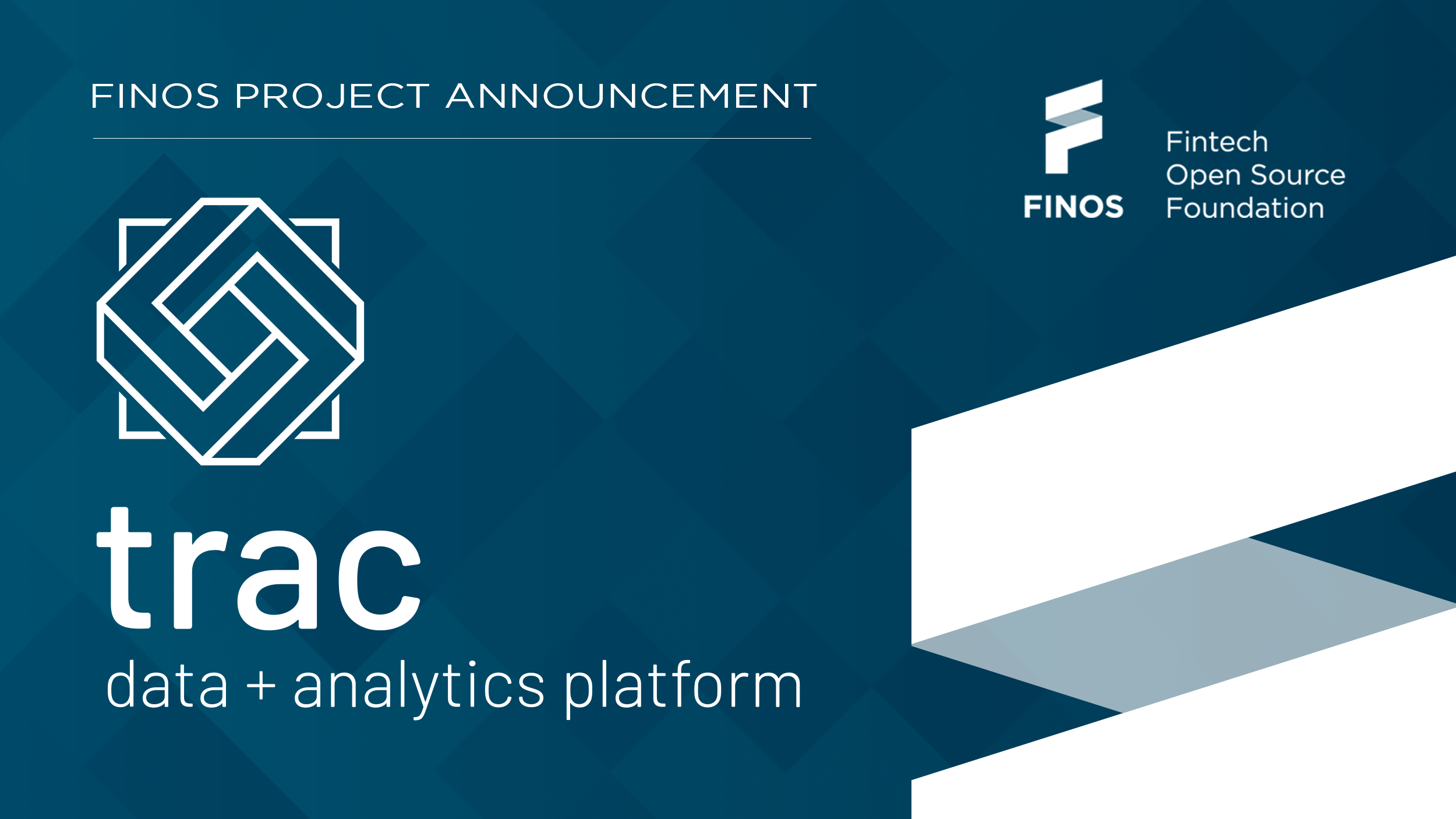 FINOS PROJECT ANNOUNCEMENT

FINOS

Fintech
Open Source
Foundation

trac

data + analytics platform